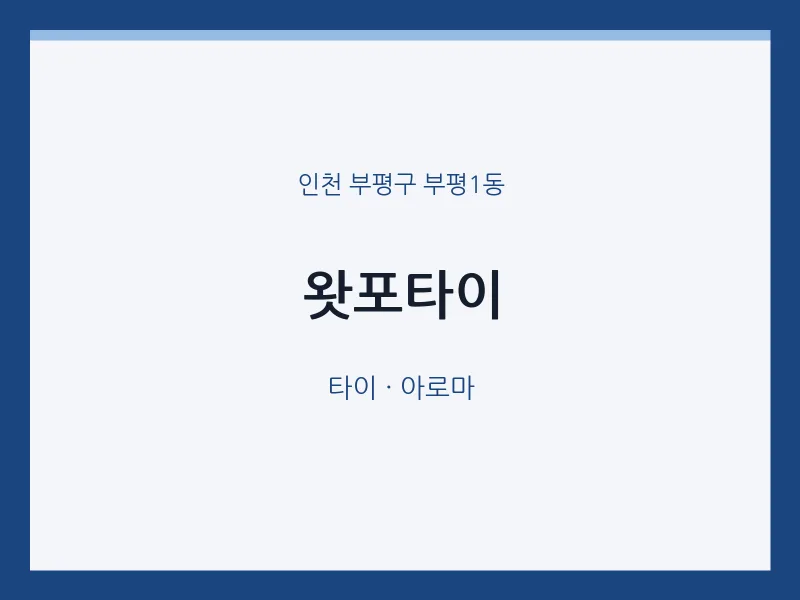 인천 부평구 부평1동

왓포타이

타이 · 아로마